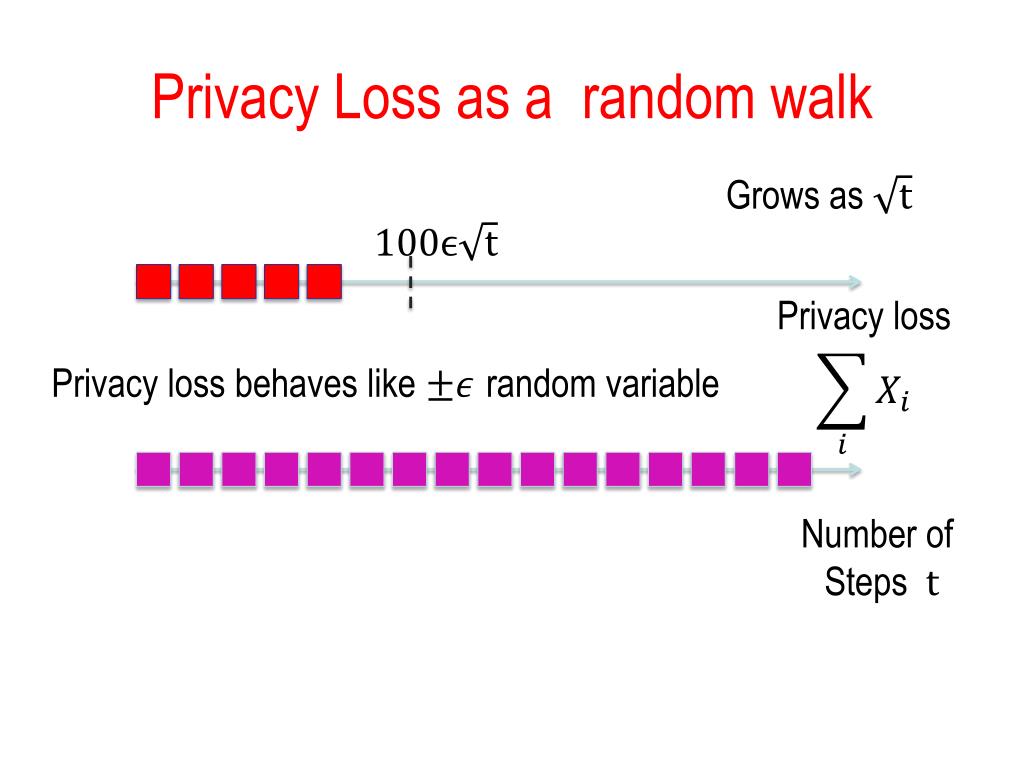 Privacy Loss as a  random walk

Grows as $\sqrt{t}$

$100\epsilon\sqrt{t}$

Privacy loss

Privacy loss behaves like $\pm\epsilon$ random variable

$\sum_{i} X_i$

Number of Steps $t$